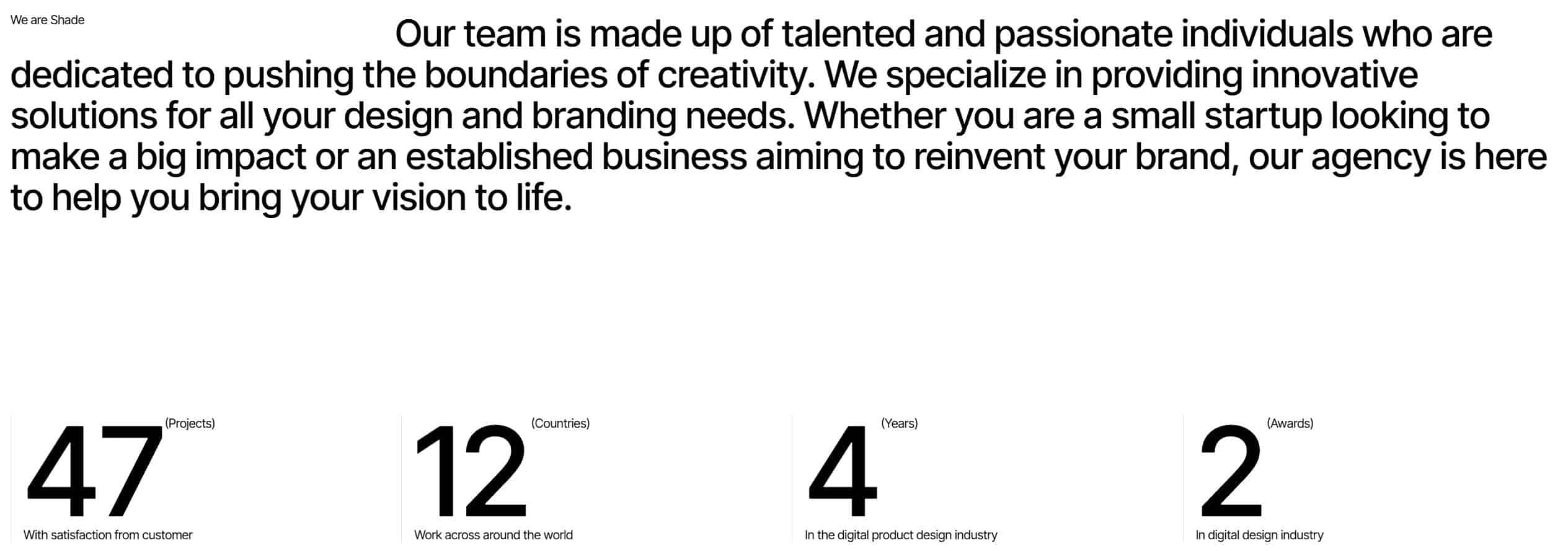 We are Shade

Our team is made up of talented and passionate individuals who are dedicated to pushing the boundaries of creativity. We specialize in providing innovative solutions for all your design and branding needs. Whether you are a small startup looking to make a big impact or an established business aiming to reinvent your brand, our agency is here to help you bring your vision to life.

47 (Projects)
With satisfaction from customer

12 (Countries)
Work across around the world

4 (Years)
In the digital product design industry

2 (Awards)
In digital design industry